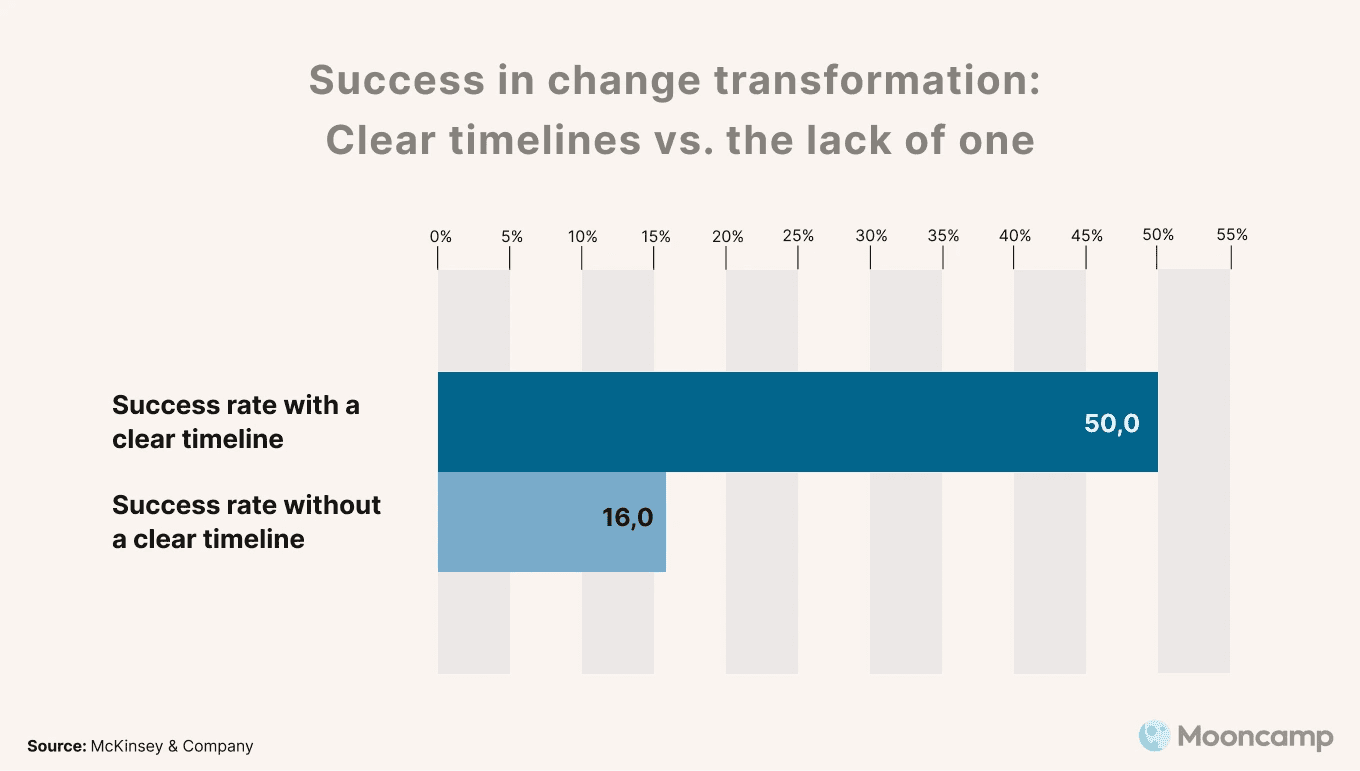 Success in change transformation:
Clear timelines vs. the lack of one

0% 5% 10% 15% 20% 25% 30% 35% 40% 45% 50% 55%

Success rate with a clear timeline

50,0

Success rate without a clear timeline

16,0

Source: McKinsey & Company

Mooncamp